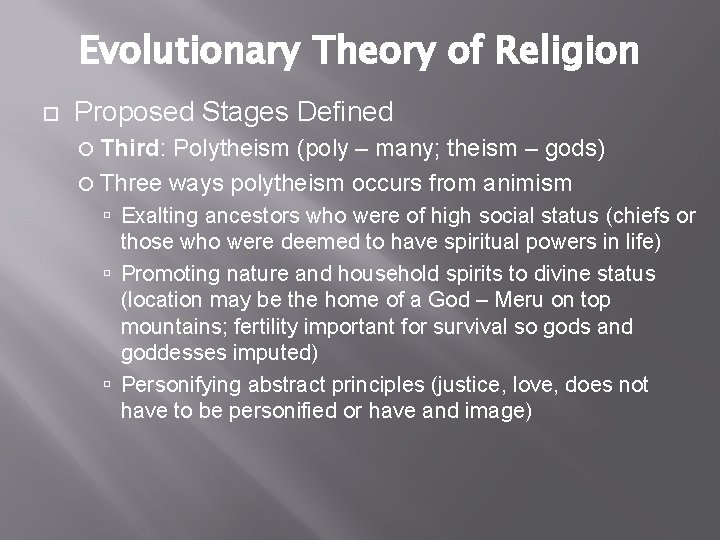 Evolutionary Theory of Religion

Proposed Stages Defined

Third: Polytheism (poly – many; theism – gods)

Three ways polytheism occurs from animism

Exalting ancestors who were of high social status (chiefs or those who were deemed to have spiritual powers in life)

Promoting nature and household spirits to divine status (location may be the home of a God – Meru on top mountains; fertility important for survival so gods and goddesses imputed)

Personifying abstract principles (justice, love, does not have to be personified or have and image)